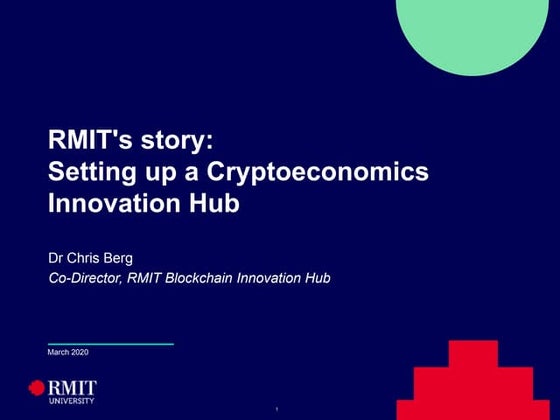 RMIT's story:
Setting up a Cryptoeconomics Innovation Hub

Dr Chris Berg
Co-Director, RMIT Blockchain Innovation Hub

March 2020

RMIT
UNIVERSITY

1